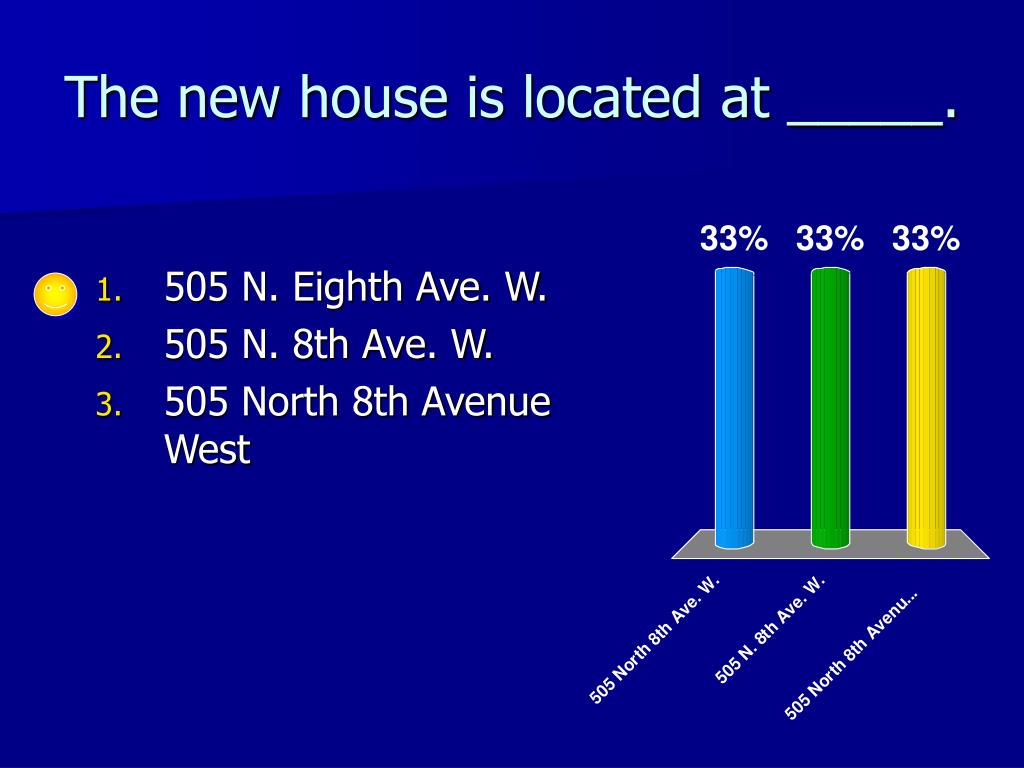 The new house is located at _____.

1. 505 N. Eighth Ave. W.
2. 505 N. 8th Ave. W.
3. 505 North 8th Avenue West

33% 33% 33%

505 North 8th Ave. W.
505 N. 8th Ave. W.
505 North 8th Avenu...